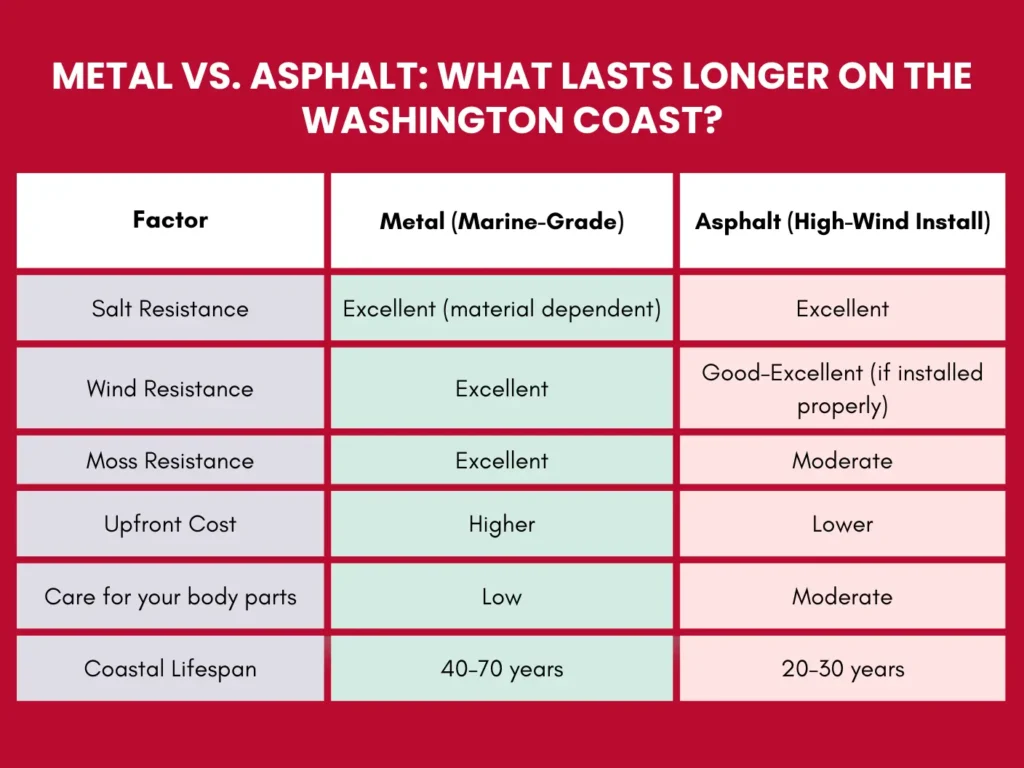 METAL VS. ASPHALT: WHAT LASTS LONGER ON THE WASHINGTON COAST?

| Factor | Metal (Marine-Grade) | Asphalt (High-Wind Install) |
|---|---|---|
| Salt Resistance | Excellent (material dependent) | Excellent |
| Wind Resistance | Excellent | Good–Excellent (if installed properly) |
| Moss Resistance | Excellent | Moderate |
| Upfront Cost | Higher | Lower |
| Care for your body parts | Low | Moderate |
| Coastal Lifespan | 40–70 years | 20–30 years |